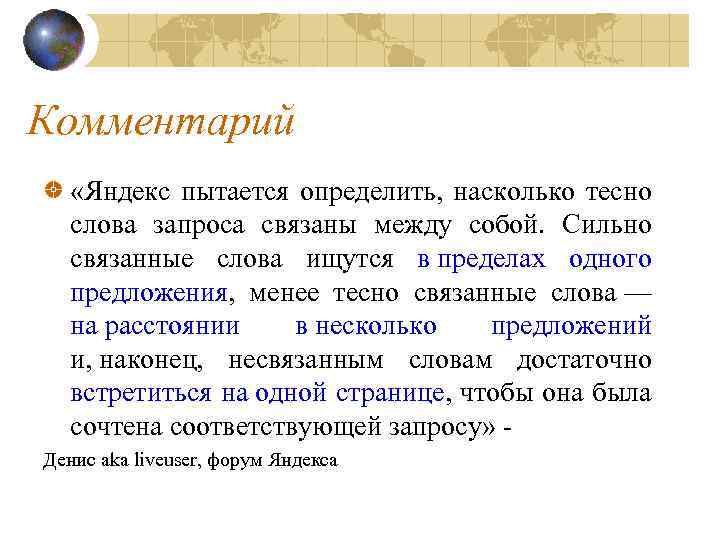 Комментарий

«Яндекс пытается определить, насколько тесно слова запроса связаны между собой. Сильно связанные слова ищутся в пределах одного предложения, менее тесно связанные слова — на расстоянии в несколько предложений и, наконец, несвязанным словам достаточно встретиться на одной странице, чтобы она была сочтена соответствующей запросу» -

Денис aka liveuser, форум Яндекса